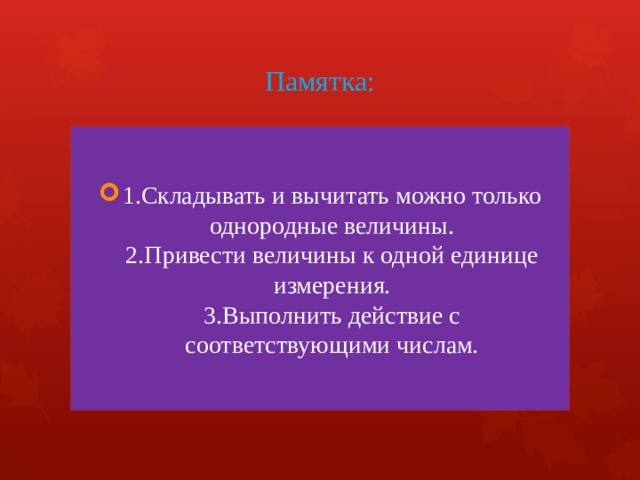 Памятка:

1.Складывать и вычитать можно только однородные величины.
2.Привести величины к одной единице измерения.
3.Выполнить действие с соответствующими числам.